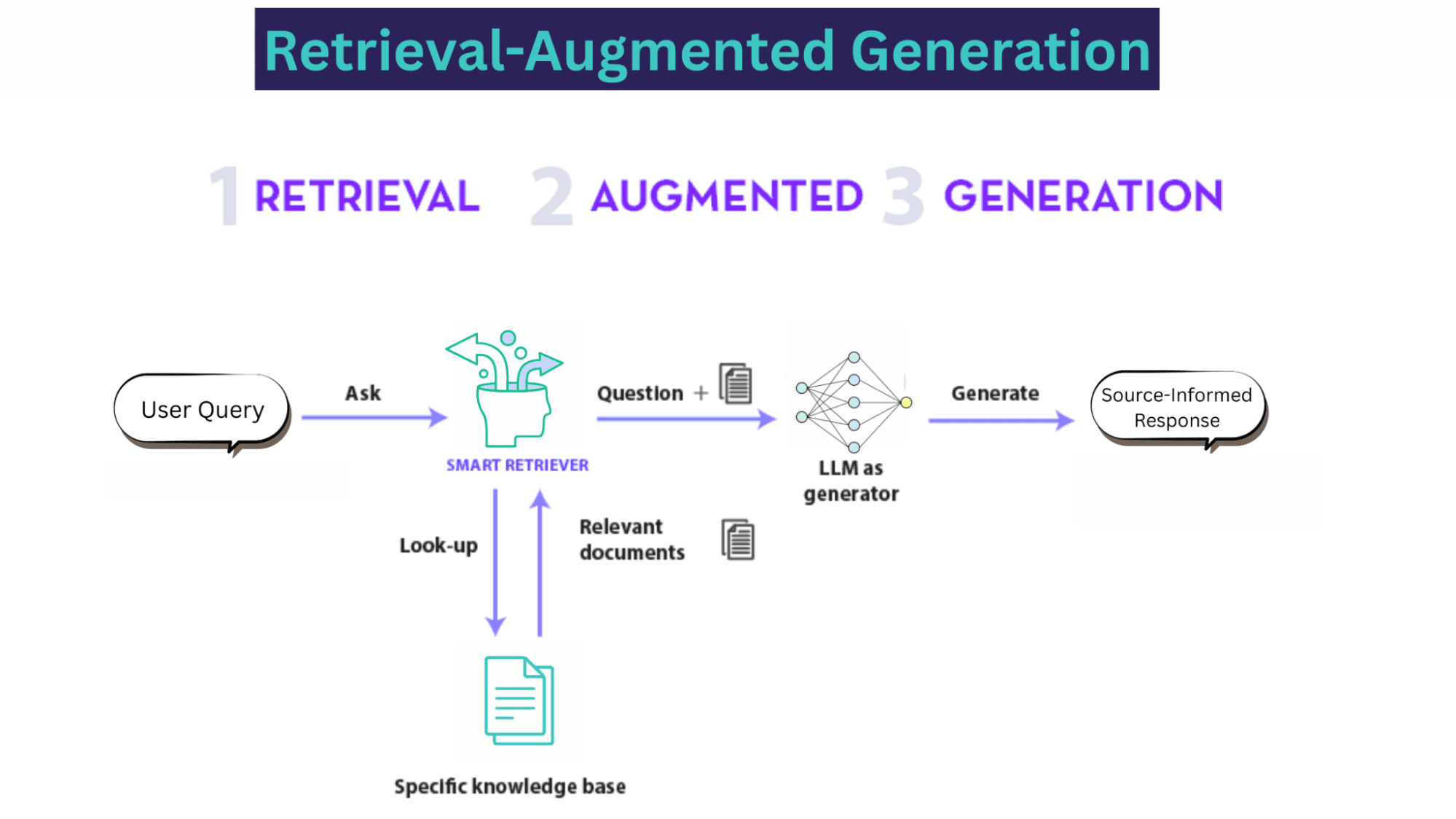 Retrieval-Augmented Generation

1 RETRIEVAL 2 AUGMENTED 3 GENERATION

User Query

Ask

SMART RETRIEVER

Question +

LLM as generator

Generate

Source-Informed Response

Look-up

Relevant documents

Specific knowledge base